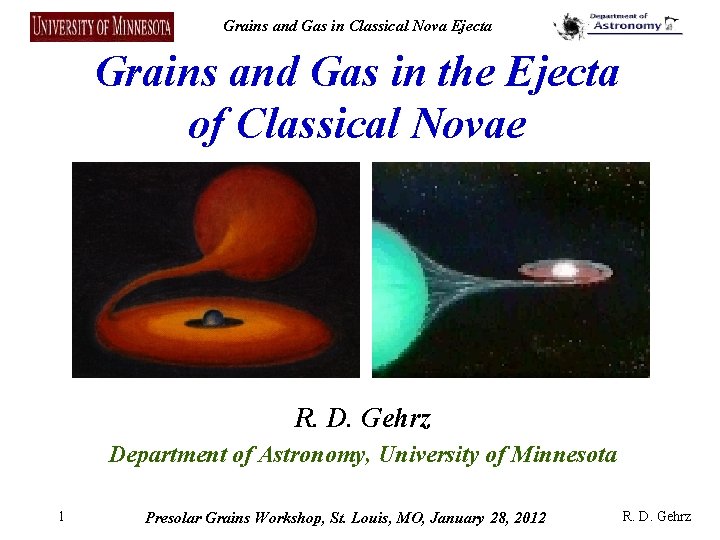 UNIVERSITY OF MINNESOTA

Grains and Gas in Classical Nova Ejecta

Department of Astronomy

Grains and Gas in the Ejecta of Classical Novae

R. D. Gehrz

Department of Astronomy, University of Minnesota

1

Presolar Grains Workshop, St. Louis, MO, January 28, 2012

R. D. Gehrz